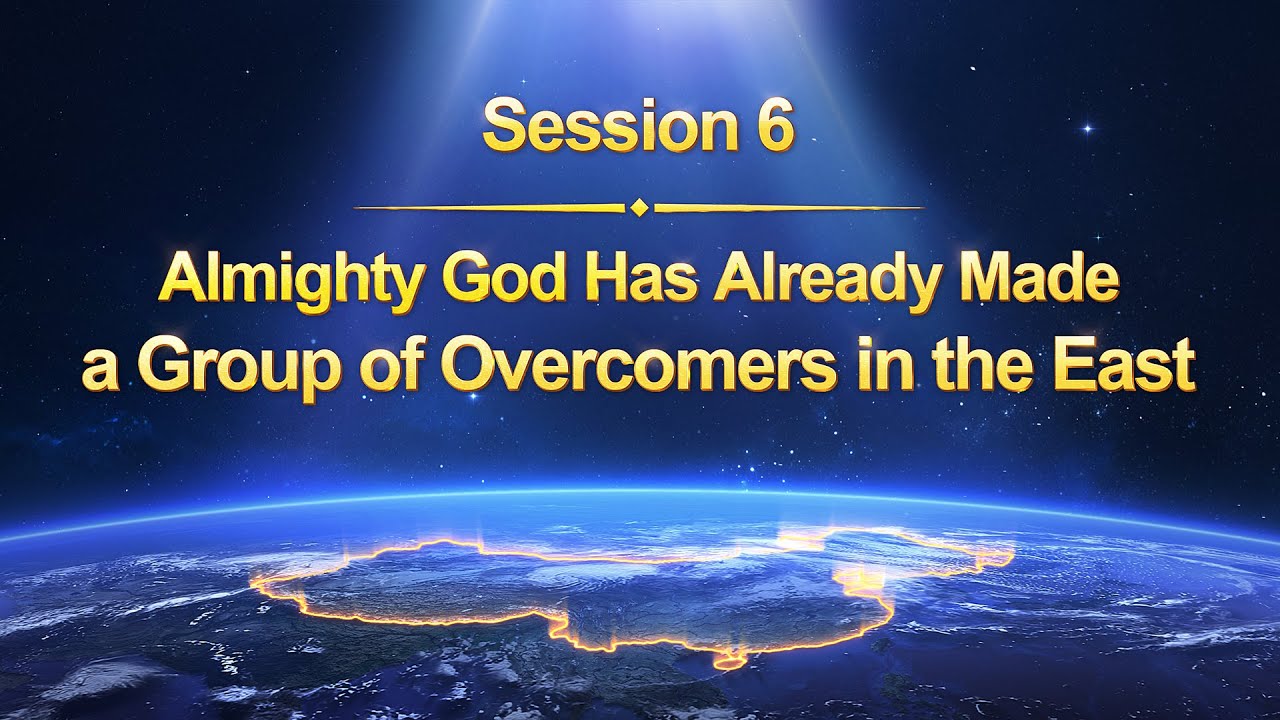 Session 6

Almighty God Has Already Made a Group of Overcomers in the East